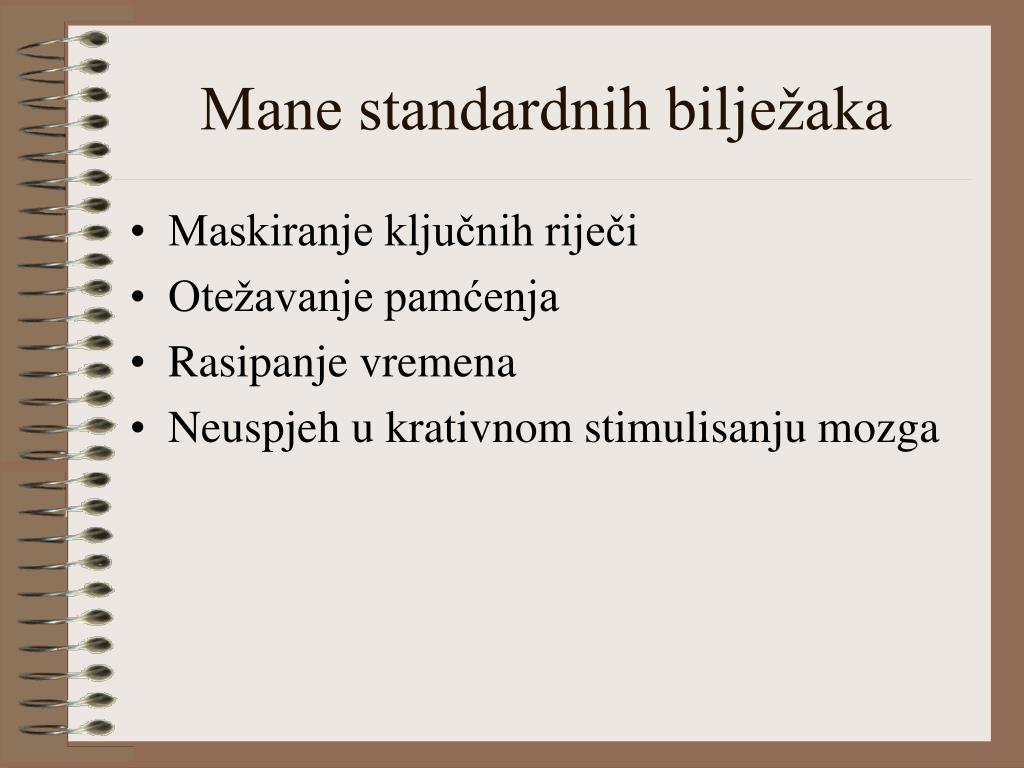 Mane standardnih bilježaka

• Maskiranje ključnih riječi
• Otežavanje pamćenja
• Rasipanje vremena
• Neuspjeh u krativnom stimulisanju mozga